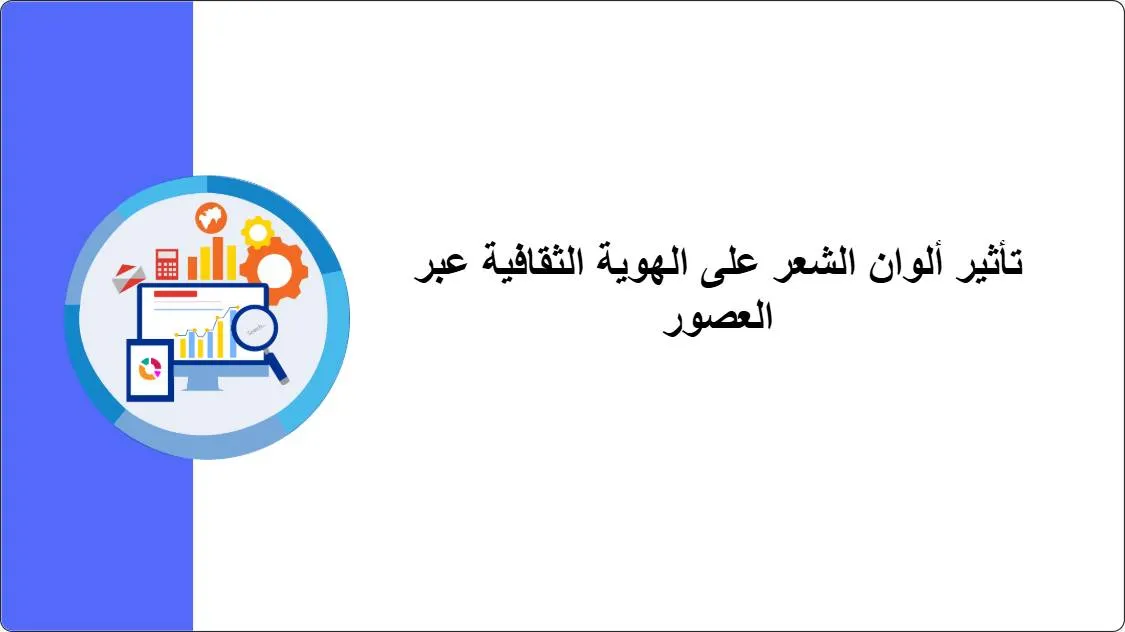 تأثير ألوان الشعر على الهوية الثقافية عبر العصور